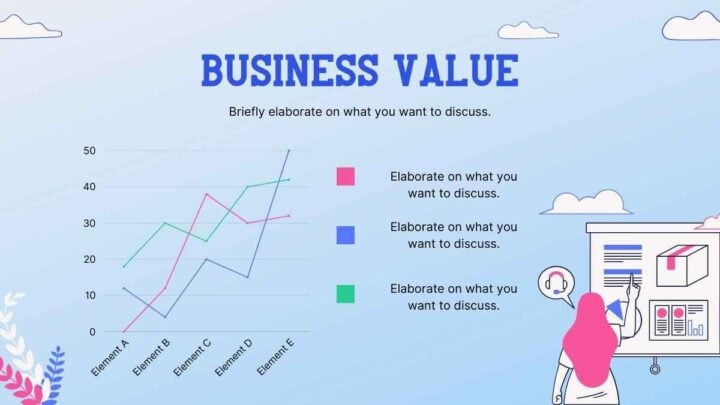 BUSINESS VALUE

Briefly elaborate on what you want to discuss.

50
40
30
20
10
0

Element A
Element B
Element C
Element D
Element E

Elaborate on what you want to discuss.

Elaborate on what you want to discuss.

Elaborate on what you want to discuss.